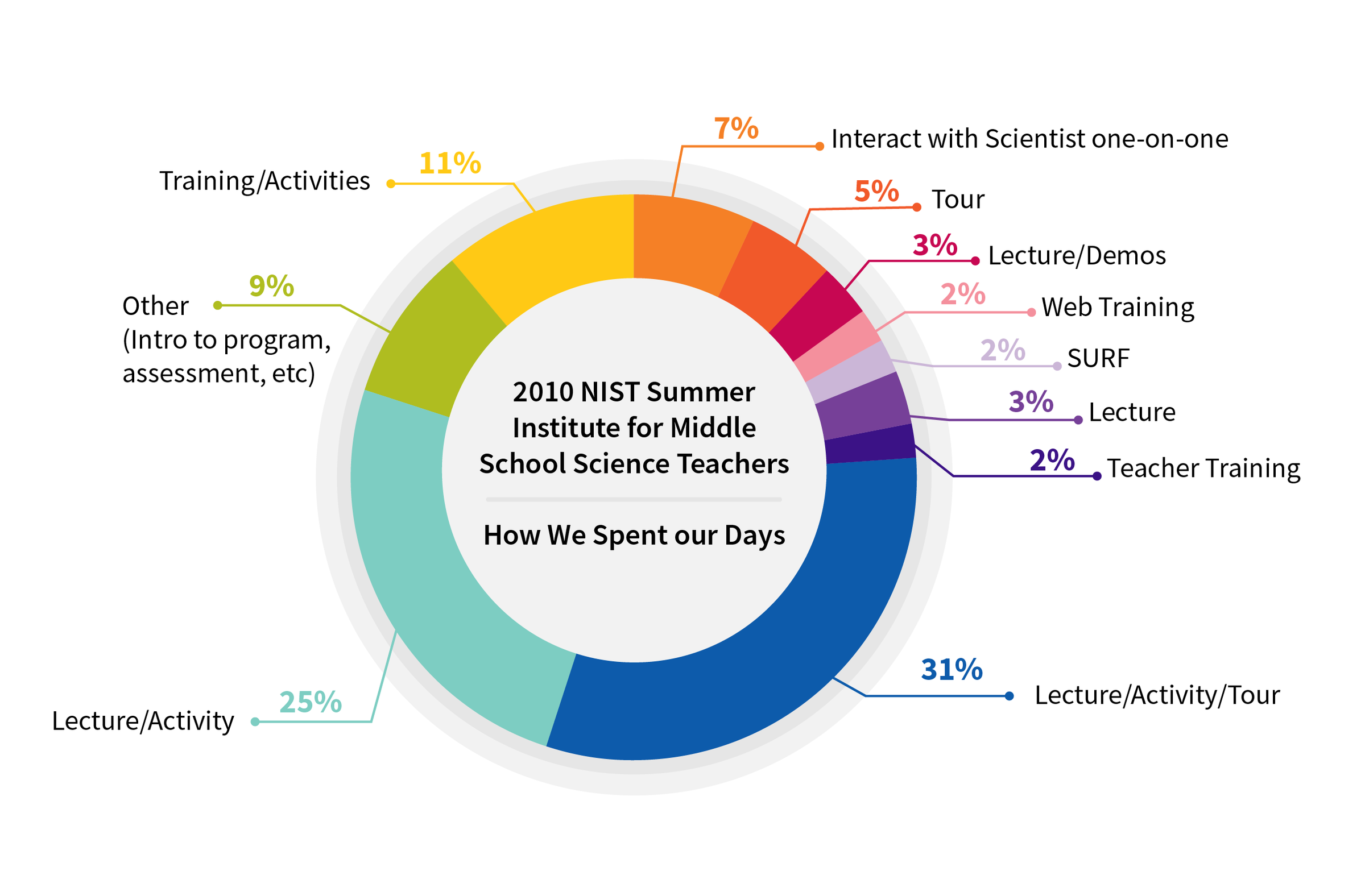 2010 NIST Summer Institute for Middle School Science Teachers

How We Spent our Days

7% Interact with Scientist one-on-one

5% Tour

3% Lecture/Demos

2% Web Training

2% SURF

3% Lecture

2% Teacher Training

31% Lecture/Activity/Tour

25% Lecture/Activity

9% Other (Intro to program, assessment, etc)

11% Training/Activities